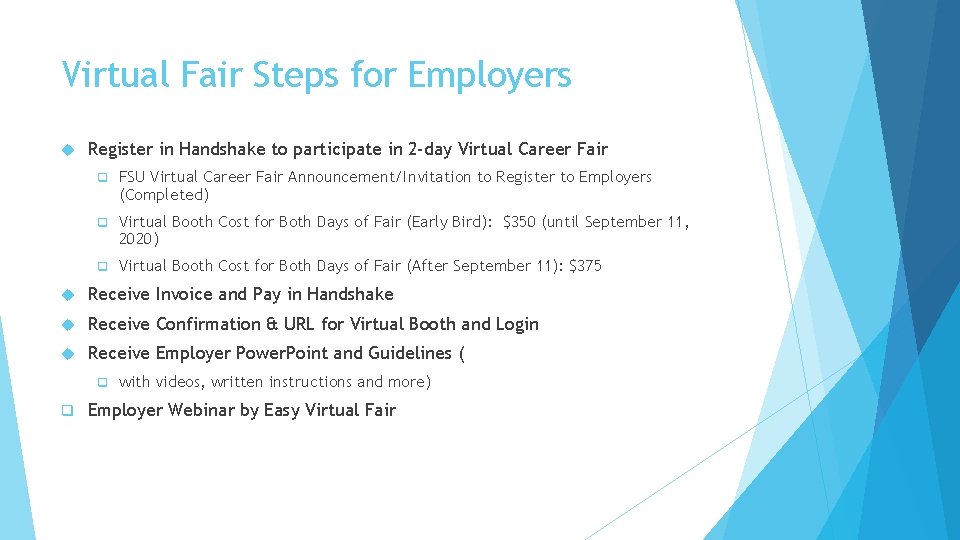 Virtual Fair Steps for Employers

Register in Handshake to participate in 2-day Virtual Career Fair

FSU Virtual Career Fair Announcement/Invitation to Register to Employers (Completed)

Virtual Booth Cost for Both Days of Fair (Early Bird): $350 (until September 11, 2020)

Virtual Booth Cost for Both Days of Fair (After September 11): $375

Receive Invoice and Pay in Handshake

Receive Confirmation & URL for Virtual Booth and Login

Receive Employer PowerPoint and Guidelines (

with videos, written instructions and more)

Employer Webinar by Easy Virtual Fair